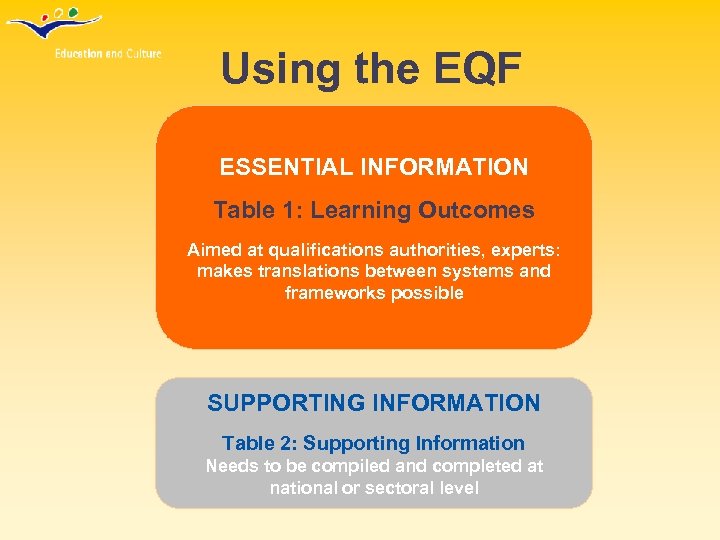 Education and Culture

Using the EQF

ESSENTIAL INFORMATION

Table 1: Learning Outcomes

Aimed at qualifications authorities, experts: makes translations between systems and frameworks possible

SUPPORTING INFORMATION

Table 2: Supporting Information
Needs to be compiled and completed at national or sectoral level